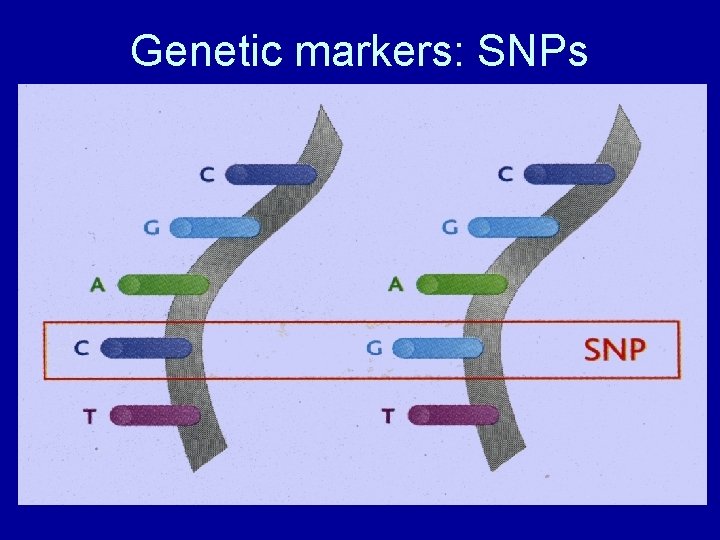 Genetic markers: SNPs

C
G
A
C
T

C
G
A
G
T

SNP